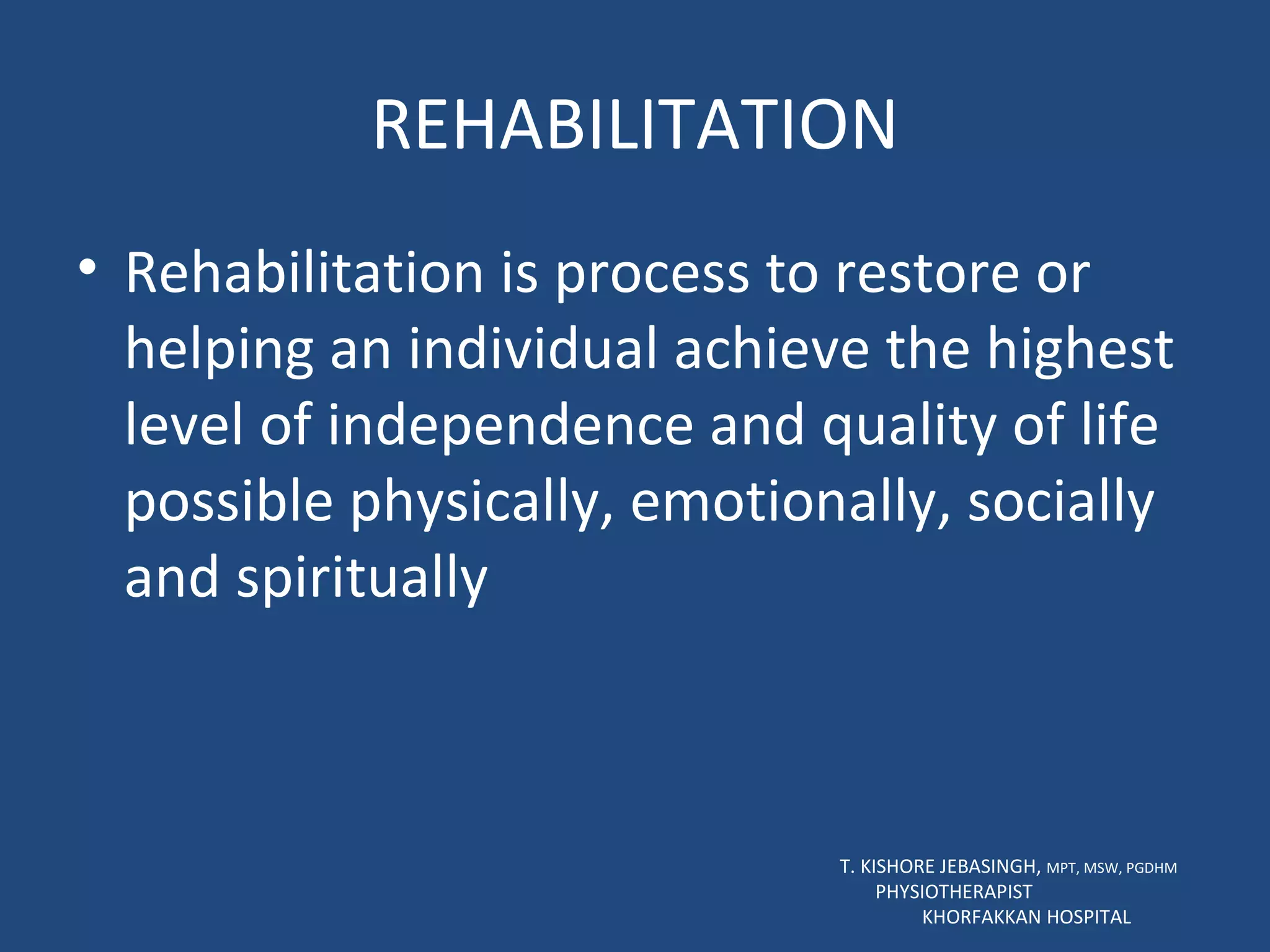 REHABILITATION

• Rehabilitation is process to restore or helping an individual achieve the highest level of independence and quality of life possible physically, emotionally, socially and spiritually

T. KISHORE JEBASINGH, MPT, MSW, PGDHM
PHYSIOTHERAPIST
KHORFAKKAN HOSPITAL